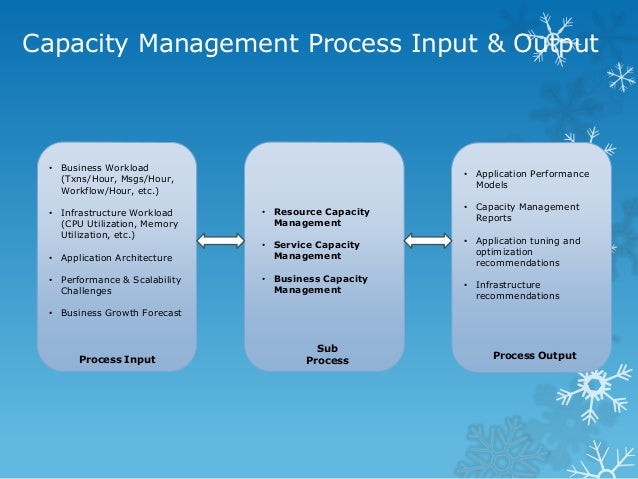 Capacity Management Process Input & Output

• Business Workload (Txns/Hour, Msgs/Hour, Workflow/Hour, etc.)

• Infrastructure Workload (CPU Utilization, Memory Utilization, etc.)

• Application Architecture

• Performance & Scalability Challenges

• Business Growth Forecast

Process Input

• Resource Capacity Management

• Service Capacity Management

• Business Capacity Management

Sub Process

• Application Performance Models

• Capacity Management Reports

• Application tuning and optimization recommendations

• Infrastructure recommendations

Process Output